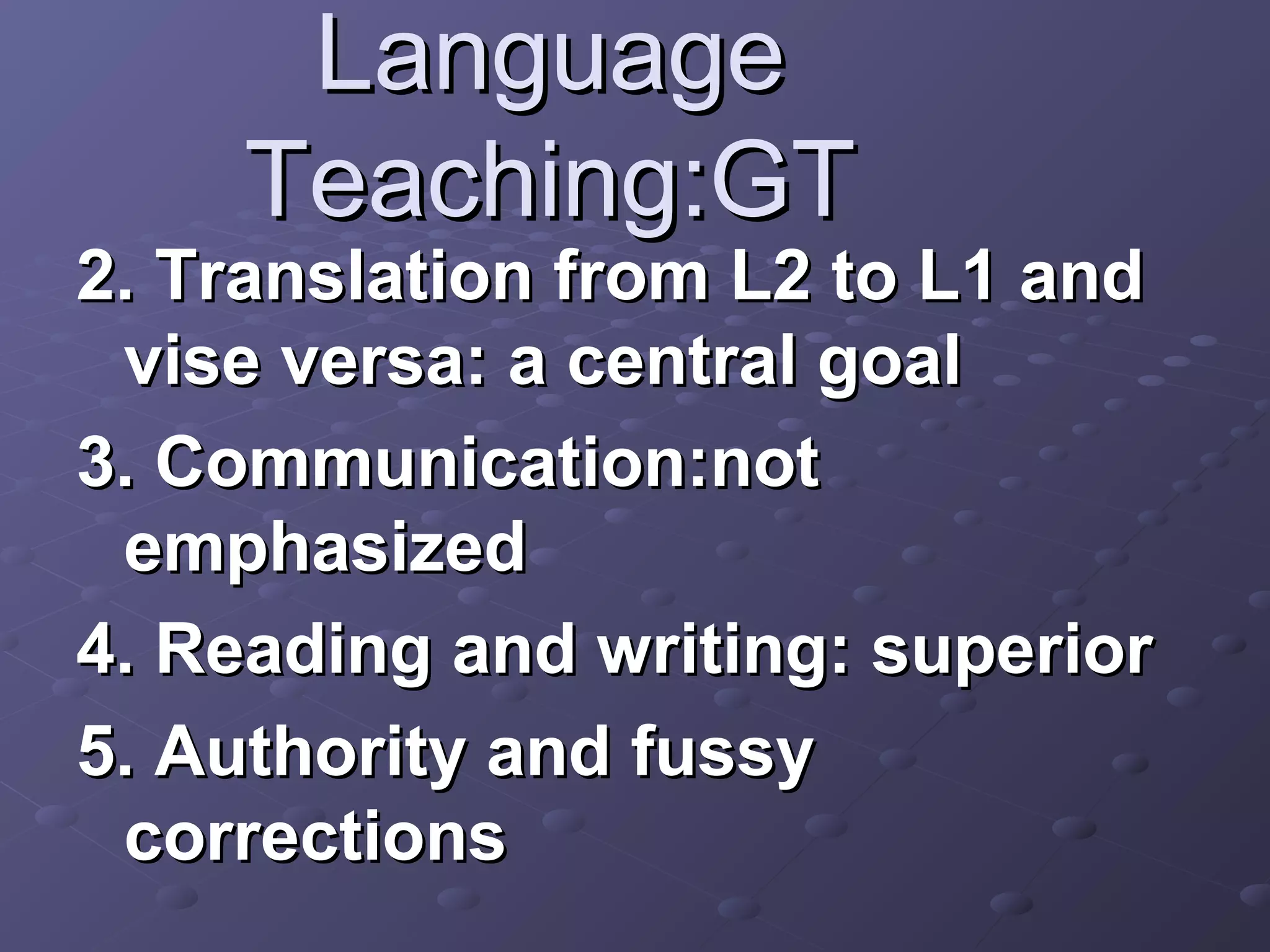 Language Teaching:GT

2. Translation from L2 to L1 and vise versa: a central goal

3. Communication:not emphasized

4. Reading and writing: superior

5. Authority and fussy corrections